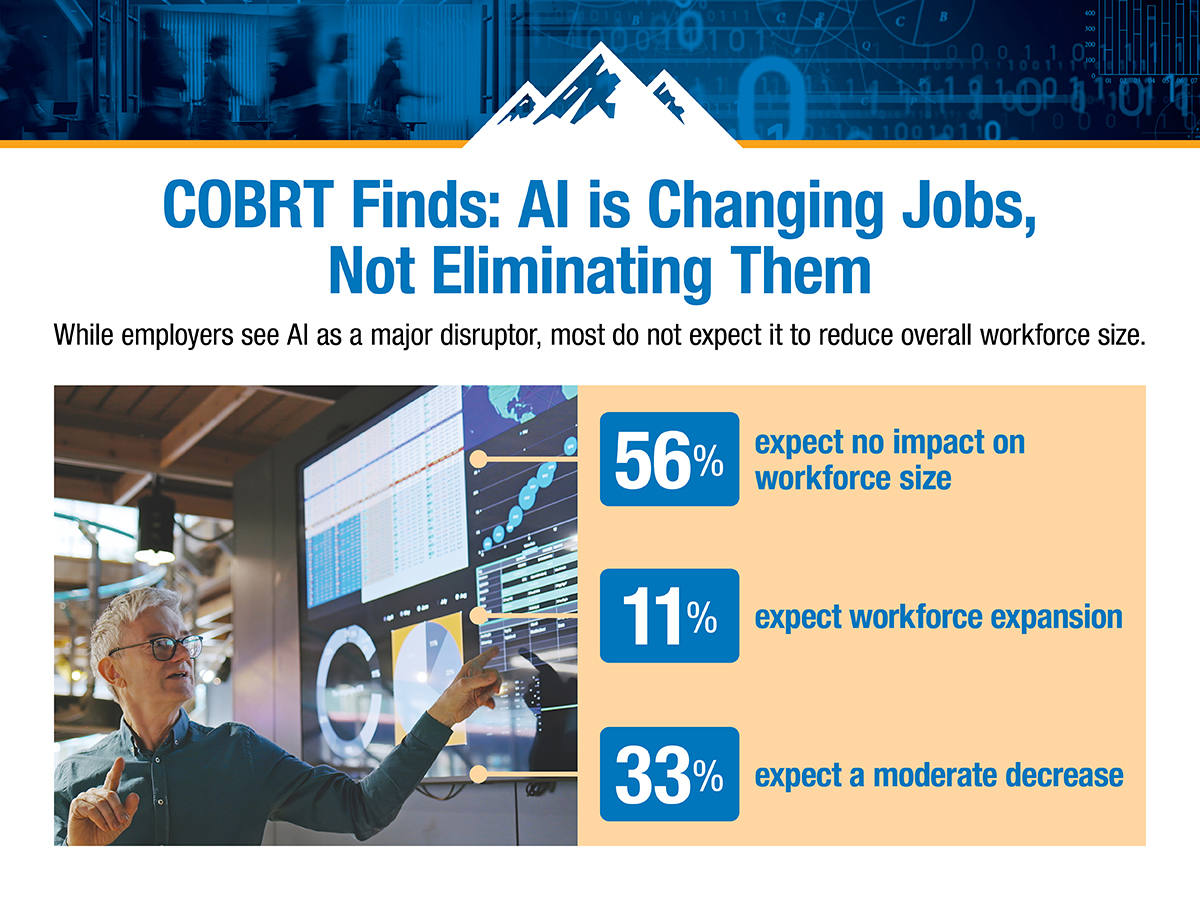 COBRT Finds: AI is Changing Jobs, Not Eliminating Them

While employers see AI as a major disruptor, most do not expect it to reduce overall workforce size.

56% expect no impact on workforce size

11% expect workforce expansion

33% expect a moderate decrease